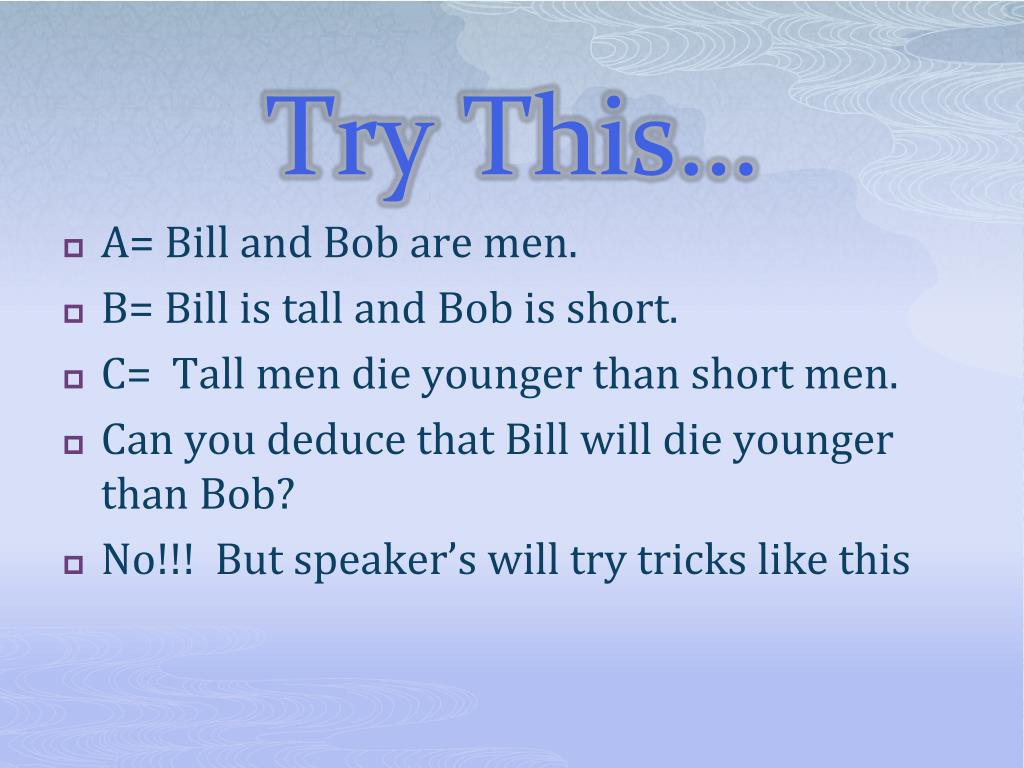 Try This…

A= Bill and Bob are men.

B= Bill is tall and Bob is short.

C= Tall men die younger than short men.

Can you deduce that Bill will die younger than Bob?

No!!! But speaker’s will try tricks like this